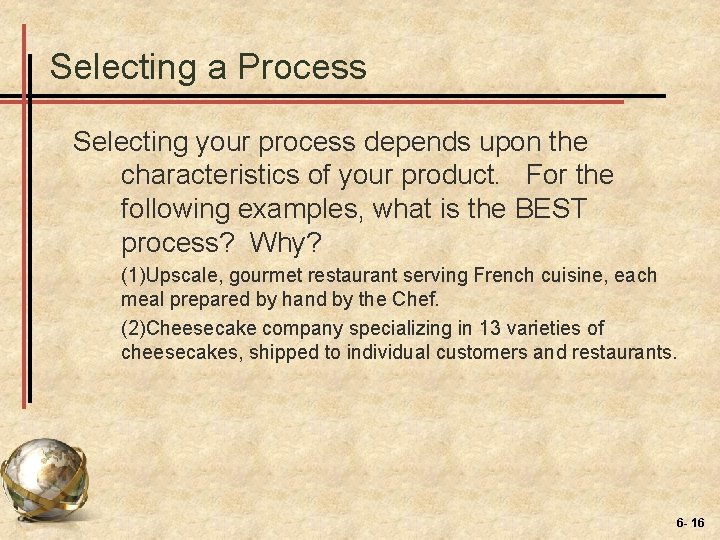 Selecting a Process

Selecting your process depends upon the characteristics of your product. For the following examples, what is the BEST process? Why?

(1)Upscale, gourmet restaurant serving French cuisine, each meal prepared by hand by the Chef.

(2)Cheesecake company specializing in 13 varieties of cheesecakes, shipped to individual customers and restaurants.

6- 16